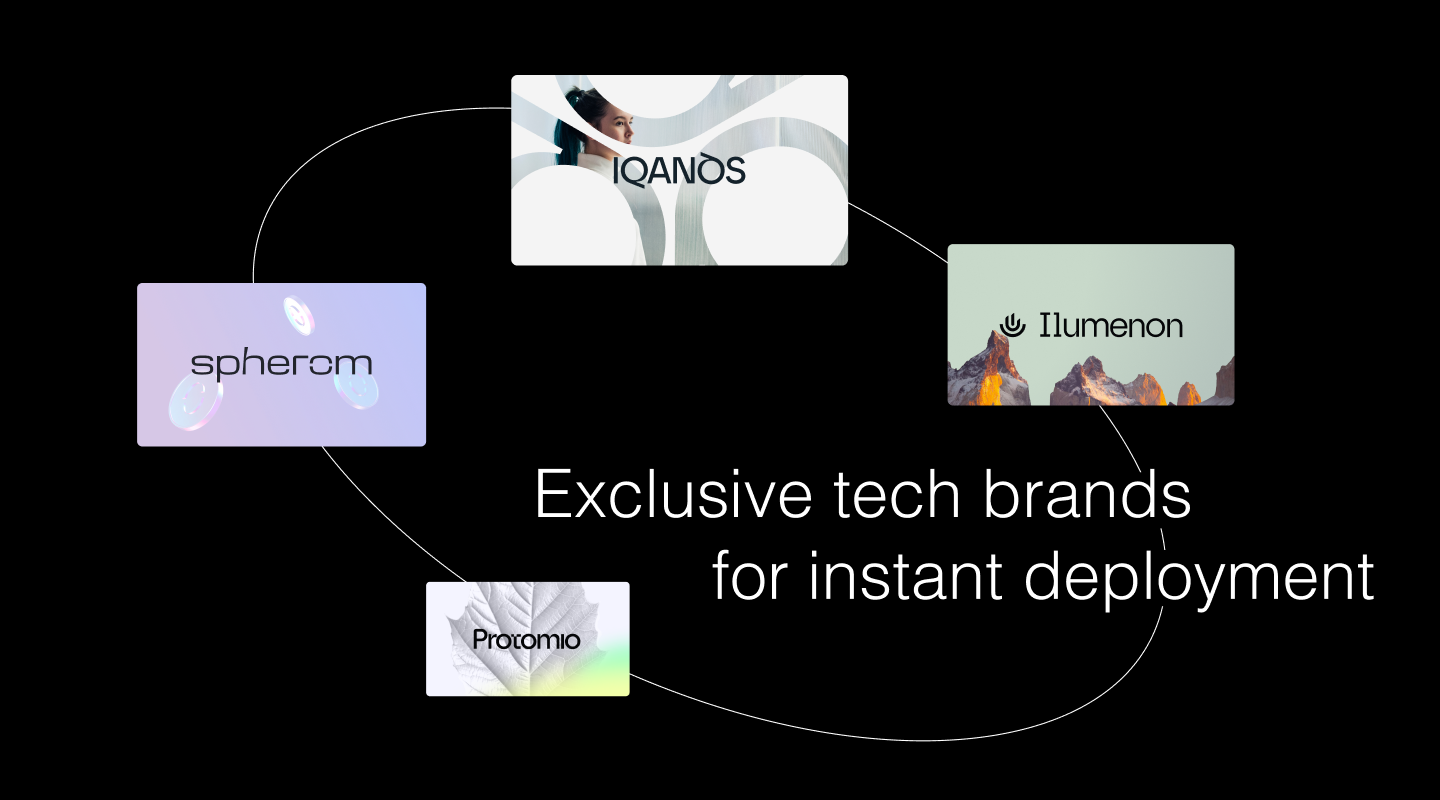 IQANOS

spherom

Ilumenon

Exclusive tech brands for instant deployment

Protomio